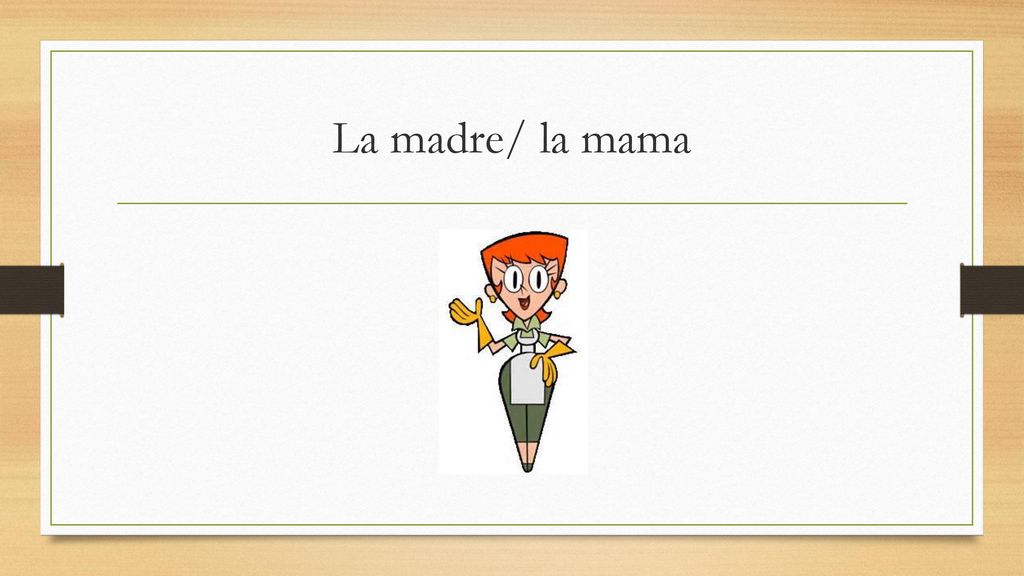 La madre/ la mama